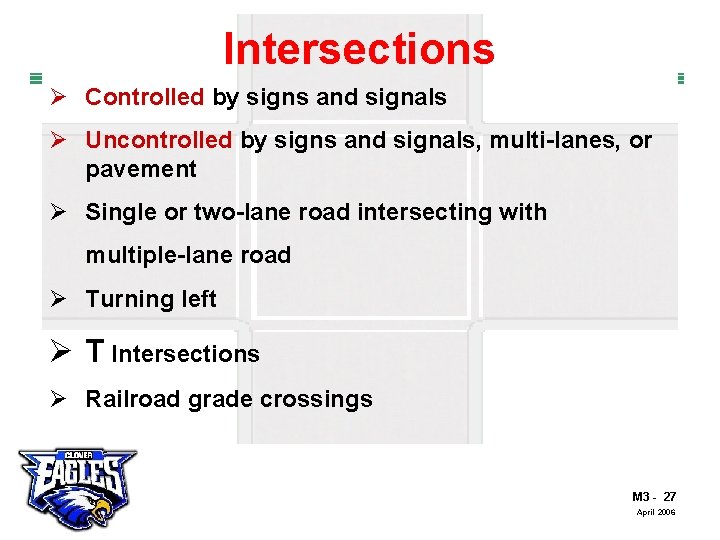 Intersections

➢ Controlled by signs and signals

➢ Uncontrolled by signs and signals, multi-lanes, or pavement

➢ Single or two-lane road intersecting with multiple-lane road

➢ Turning left

➢ T Intersections

➢ Railroad grade crossings

CLOVER
EAGLES

M3 - 27
April 2006